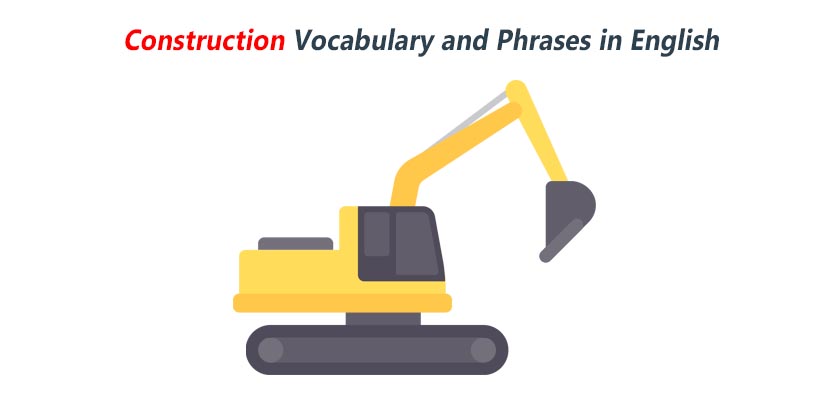 Construction Vocabulary and Phrases in English